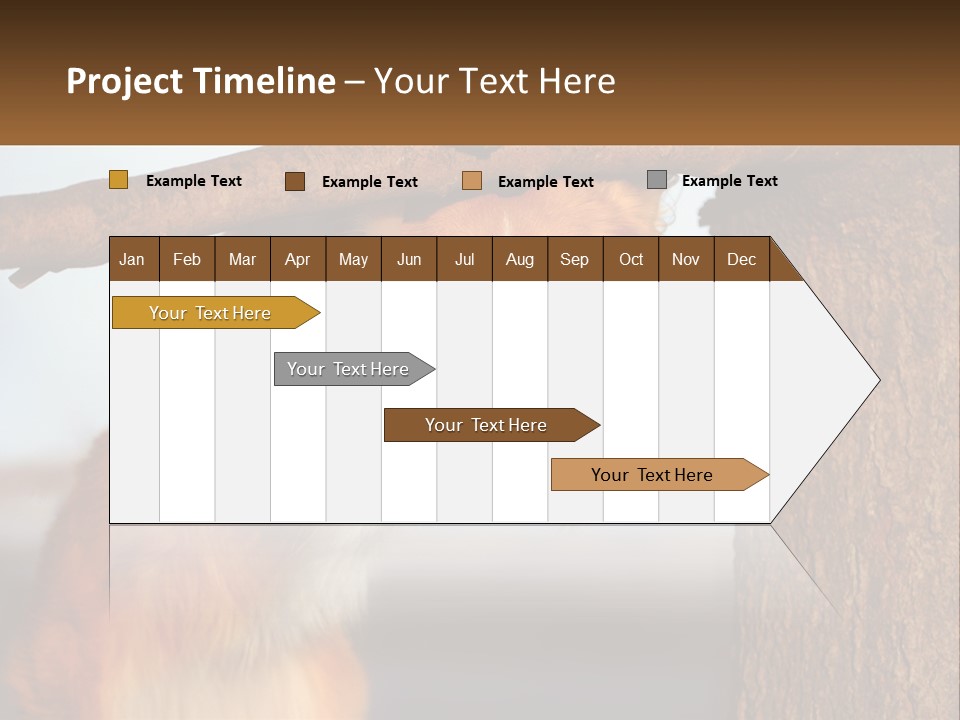 Project Timeline – Your Text Here

Example Text
Example Text
Example Text
Example Text

| Jan | Feb | Mar | Apr | May | Jun | Jul | Aug | Sep | Oct | Nov | Dec |
|---|---|---|---|---|---|---|---|---|---|---|---|

Your Text Here

Your Text Here

Your Text Here

Your Text Here